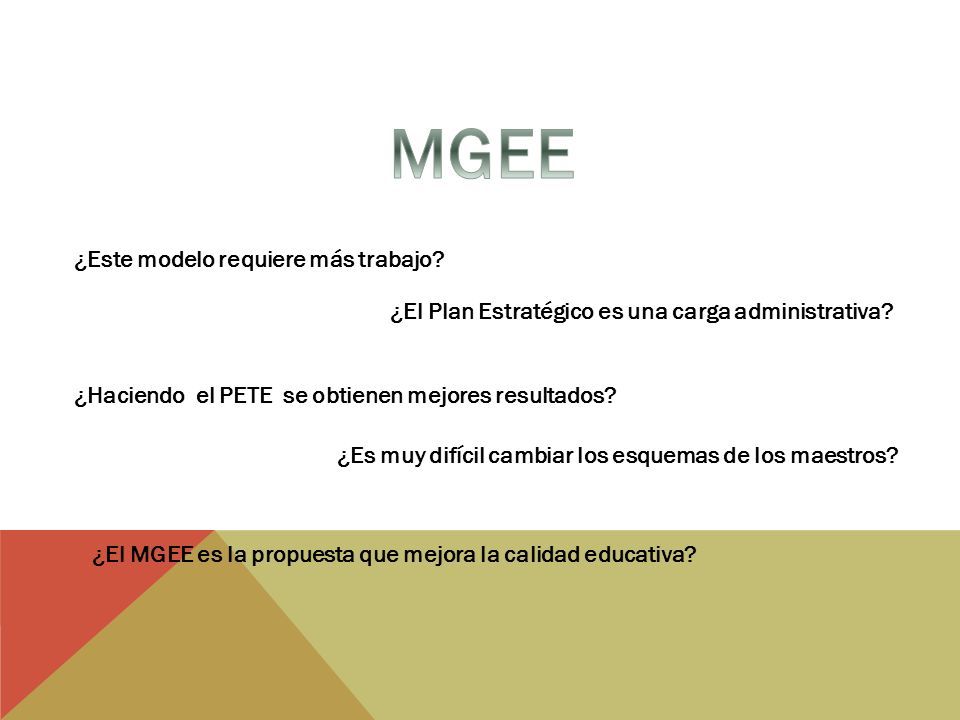 MGEE

¿Este modelo requiere más trabajo?

¿El Plan Estratégico es una carga administrativa?

¿Haciendo el PETE se obtienen mejores resultados?

¿Es muy difícil cambiar los esquemas de los maestros?

¿El MGEE es la propuesta que mejora la calidad educativa?